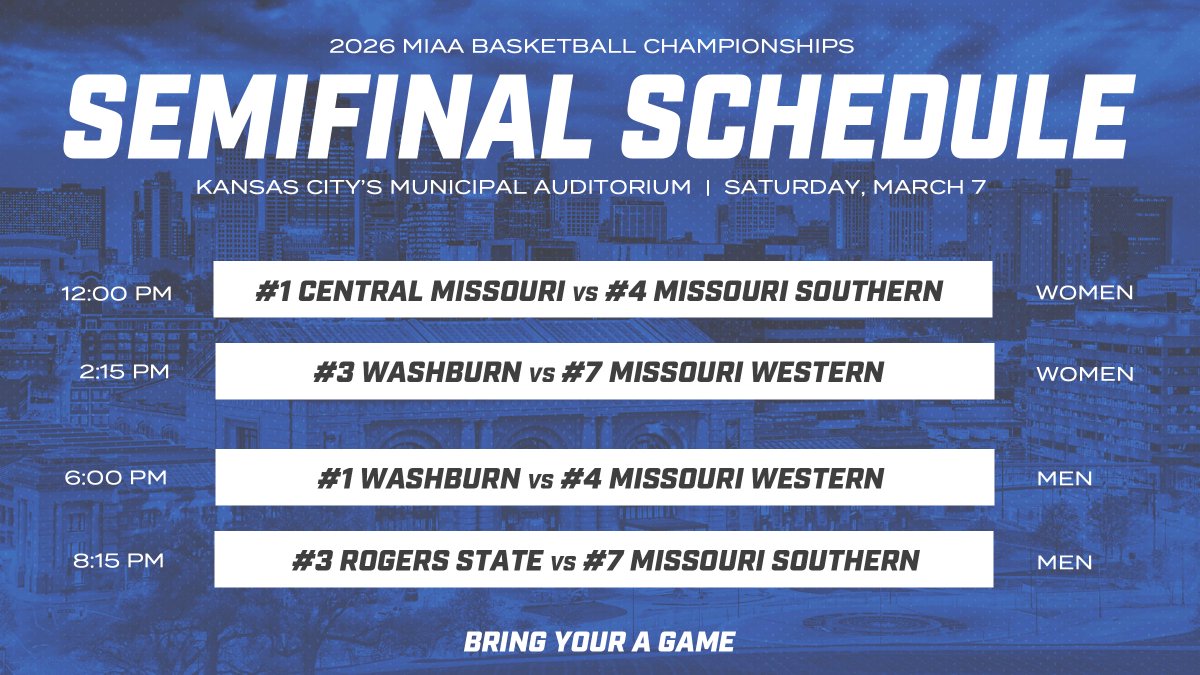 2026 MIAA BASKETBALL CHAMPIONSHIPS

SEMIFINAL SCHEDULE

KANSAS CITY'S MUNICIPAL AUDITORIUM | SATURDAY, MARCH 7

12:00 PM #1 CENTRAL MISSOURI vs #4 MISSOURI SOUTHERN WOMEN

2:15 PM #3 WASHBURN vs #7 MISSOURI WESTERN WOMEN

6:00 PM #1 WASHBURN vs #4 MISSOURI WESTERN MEN

8:15 PM #3 ROGERS STATE vs #7 MISSOURI SOUTHERN MEN

BRING YOUR A GAME